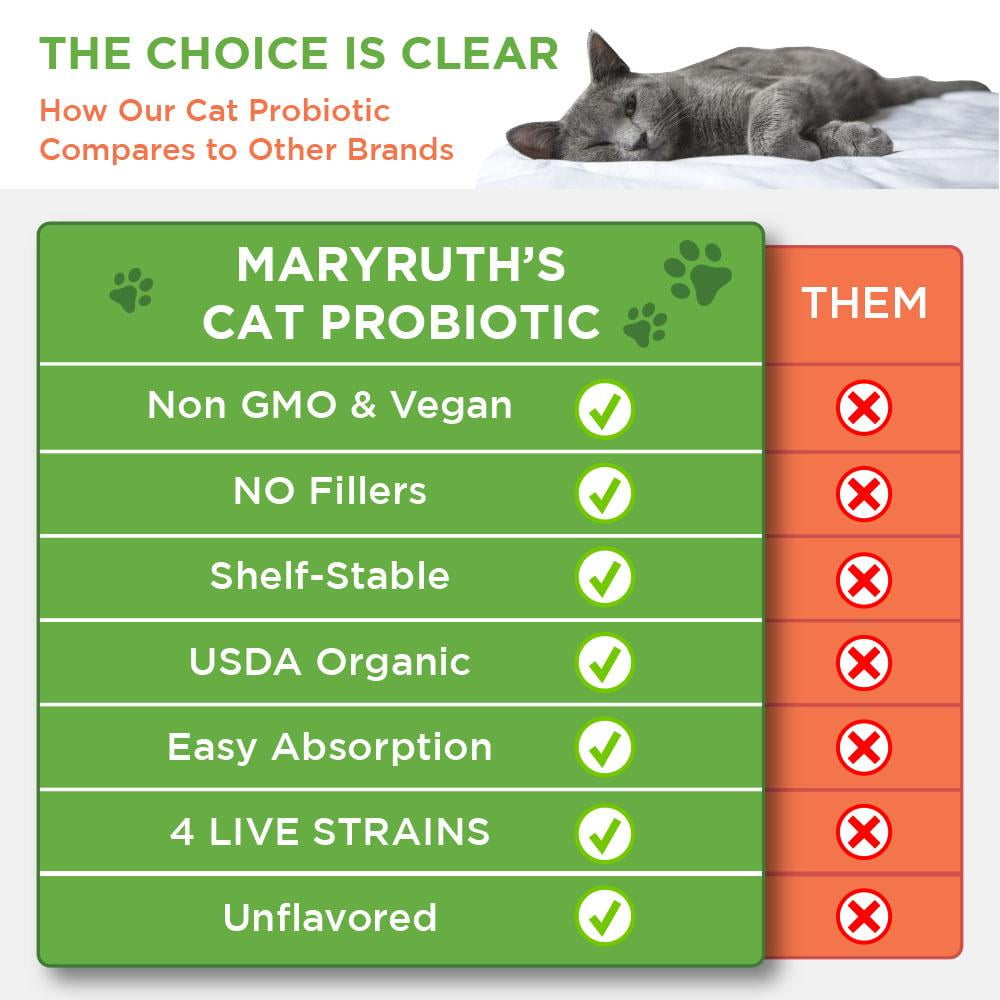 THE CHOICE IS CLEAR

How Our Cat Probiotic Compares to Other Brands

| MARYRUTH'S CAT PROBIOTIC | | THEM |
|---|---|---|
| Non GMO & Vegan | ✓ | ✗ |
| NO Fillers | ✓ | ✗ |
| Shelf-Stable | ✓ | ✗ |
| USDA Organic | ✓ | ✗ |
| Easy Absorption | ✓ | ✗ |
| 4 LIVE STRAINS | ✓ | ✗ |
| Unflavored | ✓ | ✗ |